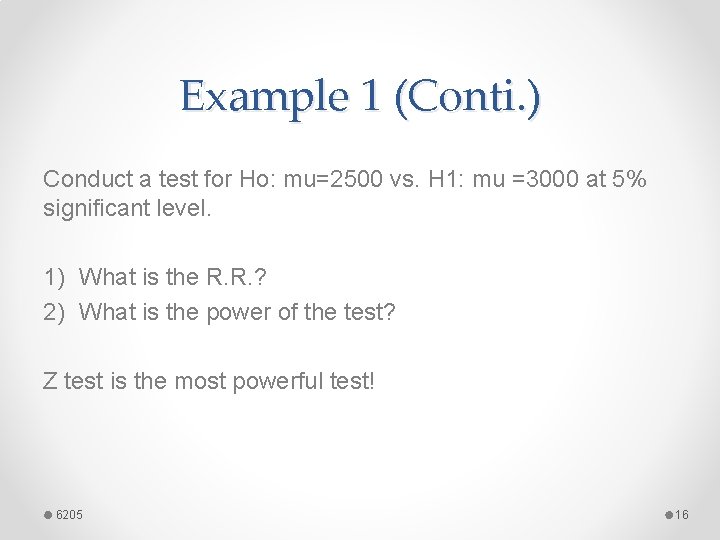 Example 1 (Conti.)

Conduct a test for Ho: mu=2500 vs. H1: mu =3000 at 5% significant level.

1) What is the R.R.?
2) What is the power of the test?

Z test is the most powerful test!

6205

16